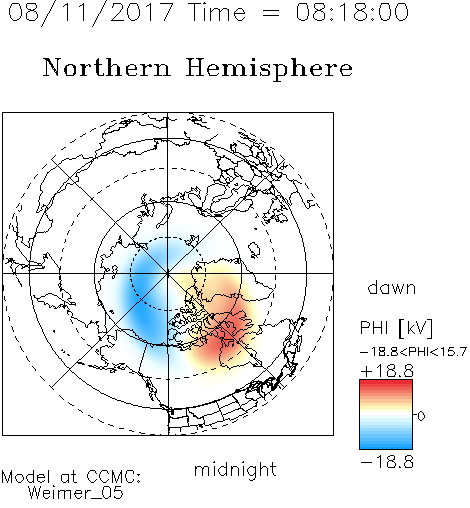 08/11/2017 Time = 08:18:00

Northern Hemisphere

dawn

PHI [kV]

−18.8<PHI<15.7

+18.8

0

−18.8

midnight

Model at CCMC:
Weimer_05